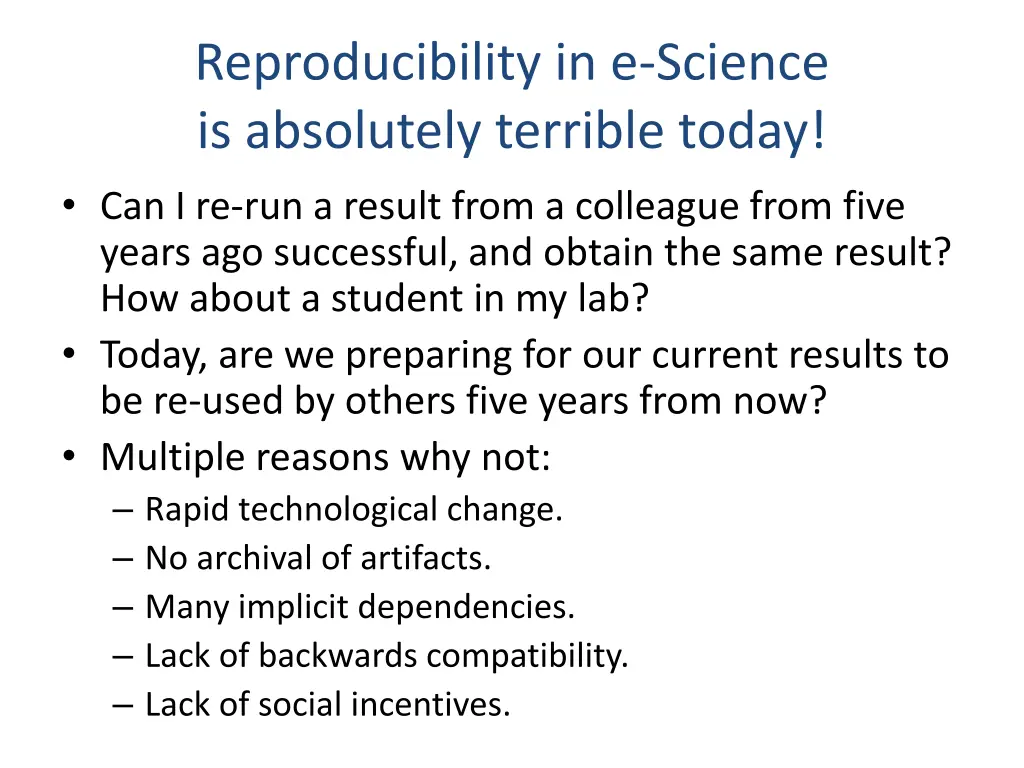 Reproducibility in e-Science
is absolutely terrible today!

• Can I re-run a result from a colleague from five years ago successful, and obtain the same result? How about a student in my lab?
• Today, are we preparing for our current results to be re-used by others five years from now?
• Multiple reasons why not:
  – Rapid technological change.
  – No archival of artifacts.
  – Many implicit dependencies.
  – Lack of backwards compatibility.
  – Lack of social incentives.